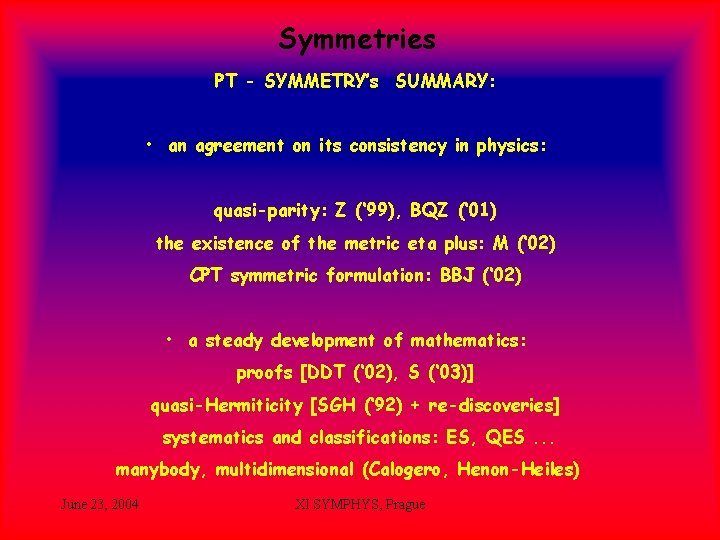 Symmetries

PT - SYMMETRY's SUMMARY:

• an agreement on its consistency in physics:

quasi-parity: Z ('99), BQZ ('01)
the existence of the metric eta plus: M ('02)
CPT symmetric formulation: BBJ ('02)

• a steady development of mathematics:
proofs [DDT ('02), S ('03)]
quasi-Hermiticity [SGH ('92) + re-discoveries]
systematics and classifications: ES, QES ...
manybody, multidimensional (Calogero, Henon-Heiles)

June 23, 2004

XI SYMPHYS, Prague